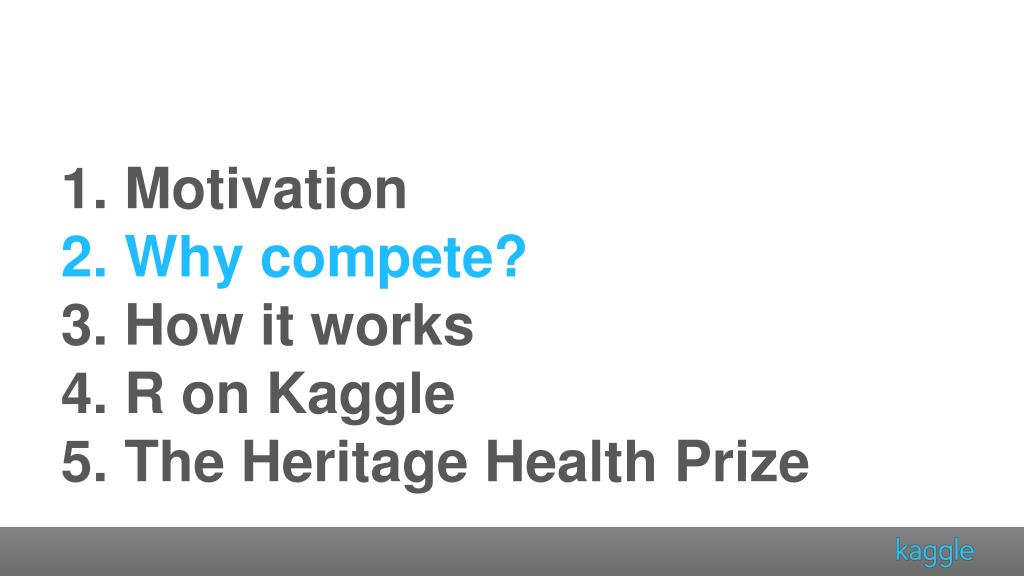 1. Motivation
2. Why compete?
3. How it works
4. R on Kaggle
5. The Heritage Health Prize

kaggle